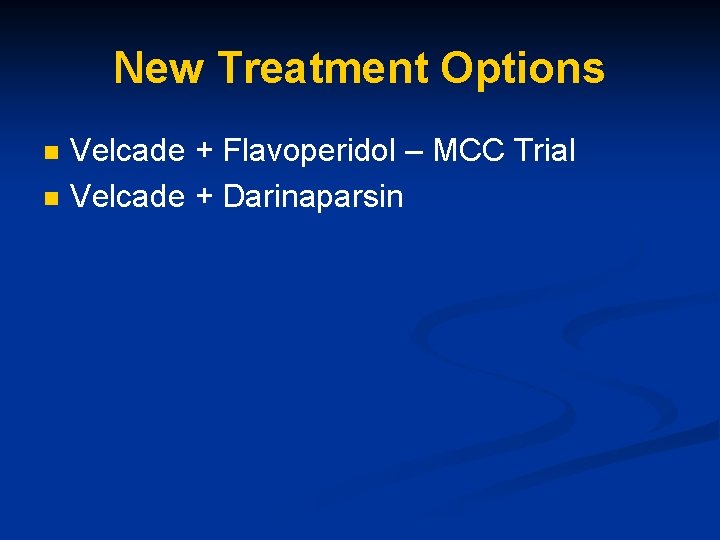 New Treatment Options

- Velcade + Flavoperidol – MCC Trial
- Velcade + Darinaparsin